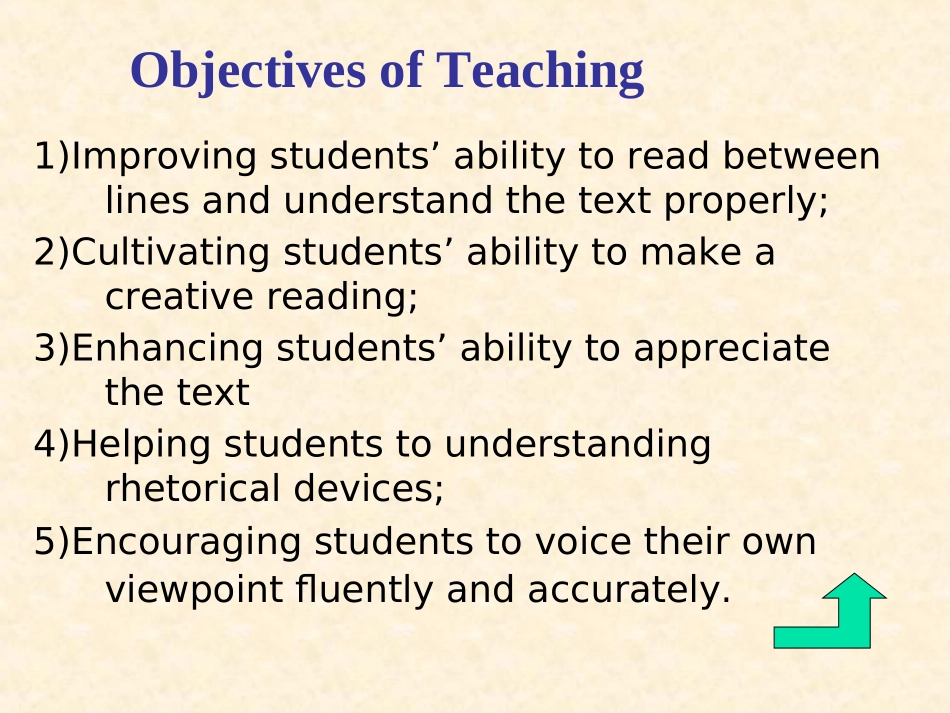 Objectives of Teaching

1)Improving students’ ability to read between lines and understand the text properly;

2)Cultivating students’ ability to make a creative reading;

3)Enhancing students’ ability to appreciate the text

4)Helping students to understanding rhetorical devices;

5)Encouraging students to voice their own viewpoint fluently and accurately.